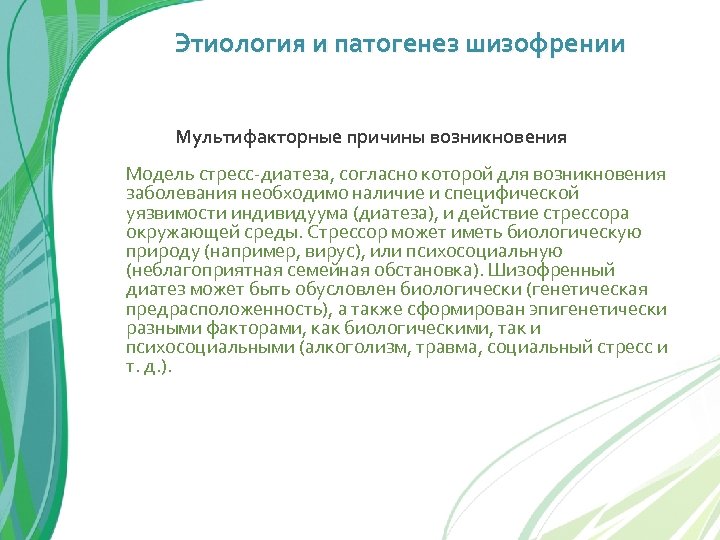 Этиология и патогенез шизофрении

Мультифакторные причины возникновения

Модель стресс-диатеза, согласно которой для возникновения заболевания необходимо наличие и специфической уязвимости индивидуума (диатеза), и действие стрессора окружающей среды. Стрессор может иметь биологическую природу (например, вирус), или психосоциальную (неблагоприятная семейная обстановка). Шизофренный диатез может быть обусловлен биологически (генетическая предрасположенность), а также сформирован эпигенетически разными факторами, как биологическими, так и психосоциальными (алкоголизм, травма, социальный стресс и т. д.).